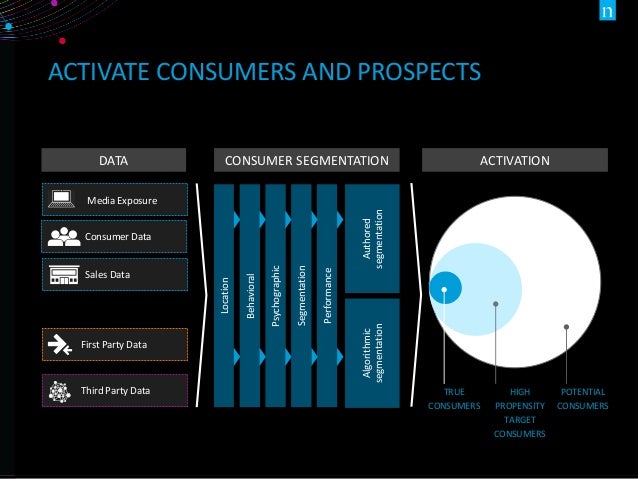 n

ACTIVATE CONSUMERS AND PROSPECTS

DATA

Media Exposure

Consumer Data

Sales Data

First Party Data

Third Party Data

CONSUMER SEGMENTATION

Location

Behavioral

Psychographic

Segmentation

Performance

Authored segmentation

Algorithmic segmentation

ACTIVATION

TRUE CONSUMERS

HIGH PROPENSITY TARGET CONSUMERS

POTENTIAL CONSUMERS